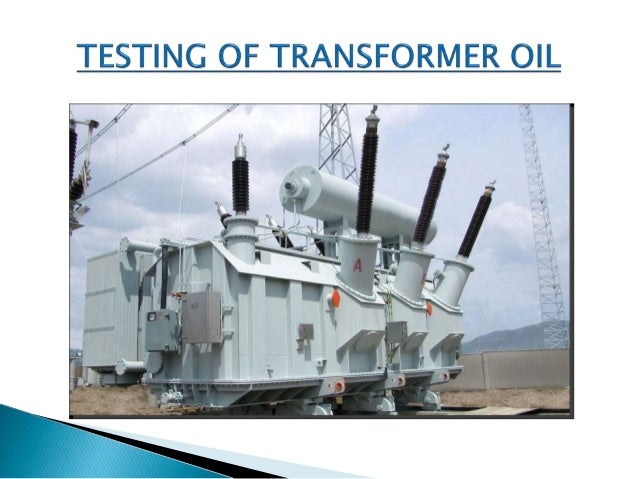 TESTING OF TRANSFORMER OIL

A